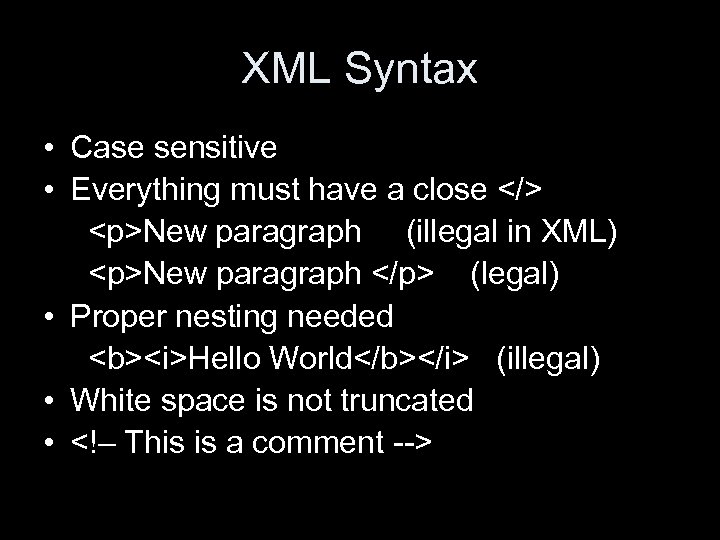 XML Syntax

• Case sensitive
• Everything must have a close </>
<p>New paragraph (illegal in XML)
<p>New paragraph </p> (legal)
• Proper nesting needed
<b><i>Hello World</b></i> (illegal)
• White space is not truncated
• <!– This is a comment -->